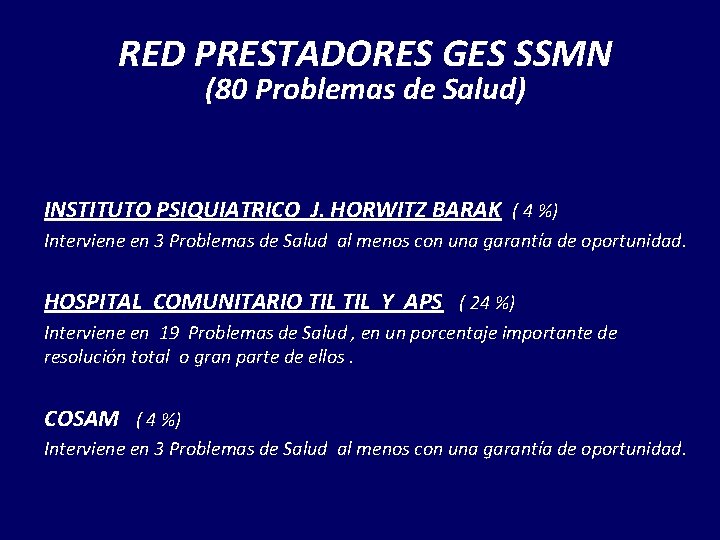 RED PRESTADORES GES SSMN
(80 Problemas de Salud)

INSTITUTO PSIQUIATRICO J. HORWITZ BARAK ( 4 %)
Interviene en 3 Problemas de Salud al menos con una garantía de oportunidad.

HOSPITAL COMUNITARIO TIL TIL Y APS ( 24 %)
Interviene en 19 Problemas de Salud , en un porcentaje importante de resolución total o gran parte de ellos .

COSAM ( 4 %)
Interviene en 3 Problemas de Salud al menos con una garantía de oportunidad.